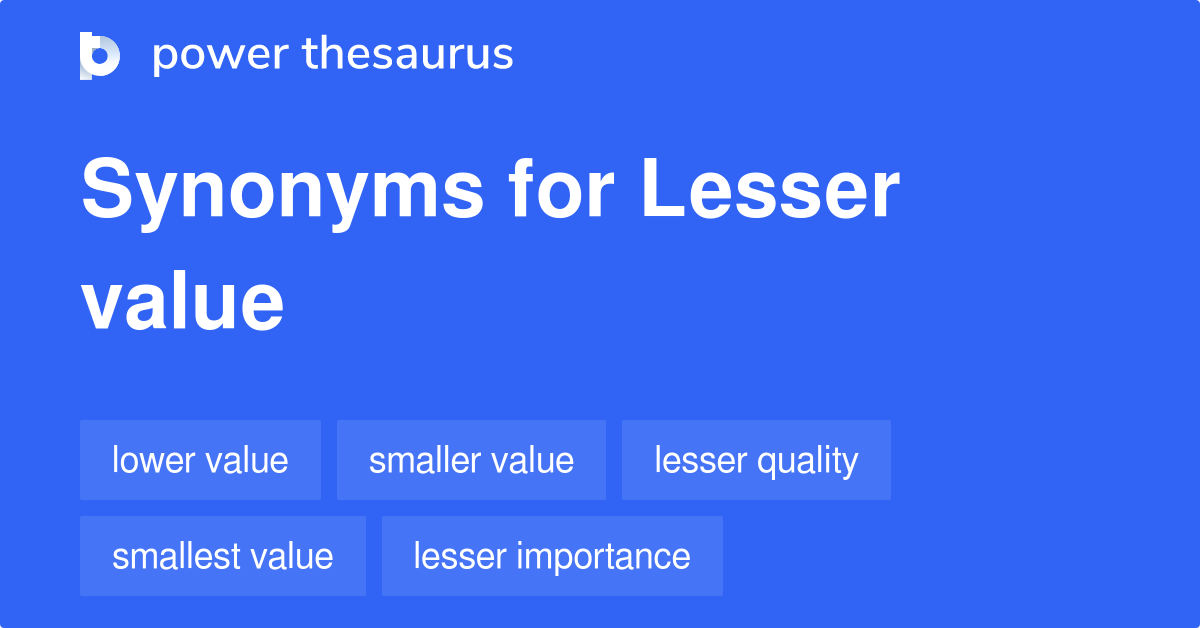 power thesaurus

Synonyms for Lesser value

lower value smaller value lesser quality
smallest value lesser importance